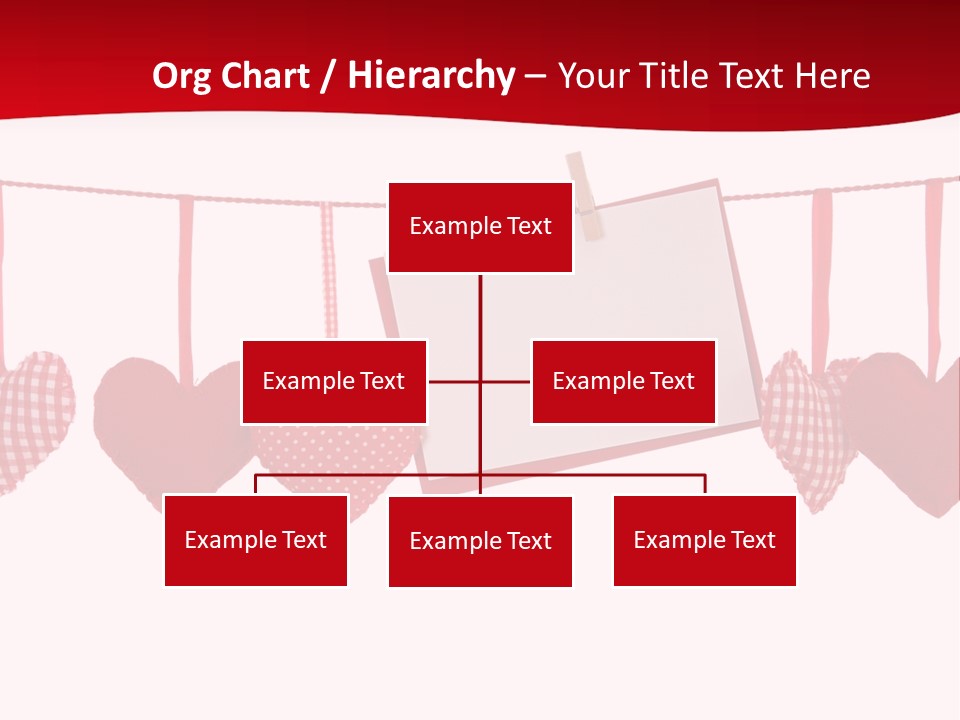 Org Chart / Hierarchy – Your Title Text Here

Example Text

Example Text

Example Text

Example Text

Example Text

Example Text